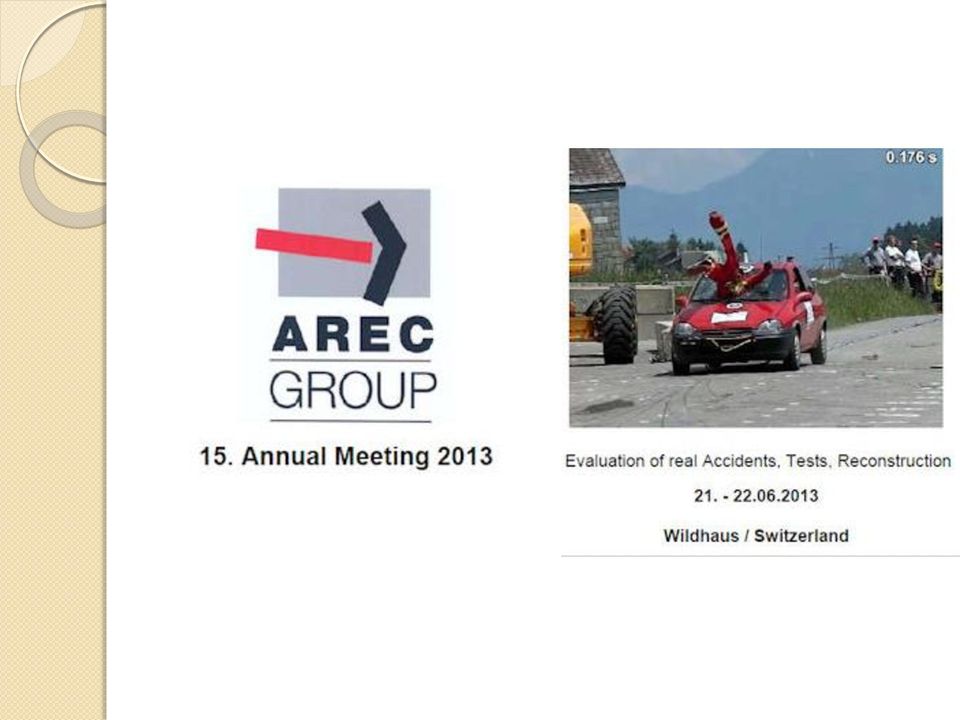 AREC
GROUP

15. Annual Meeting 2013

0.176 s

Evaluation of real Accidents, Tests, Reconstruction

21. - 22.06.2013

Wildhaus / Switzerland